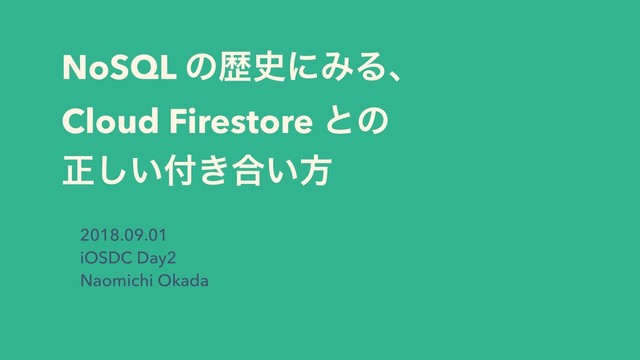 NoSQL の歴史にみる、
Cloud Firestore との
正しい付き合い方

2018.09.01
iOSDC Day2
Naomichi Okada